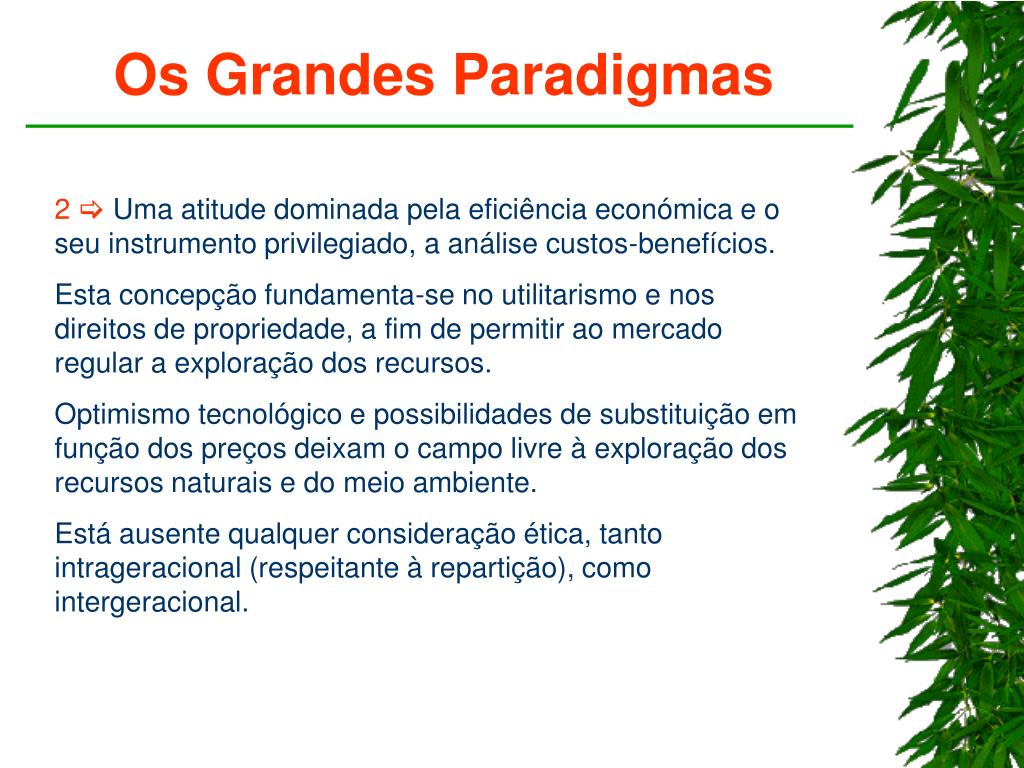 Os Grandes Paradigmas

2 ⇨ Uma atitude dominada pela eficiência económica e o seu instrumento privilegiado, a análise custos-benefícios.

Esta concepção fundamenta-se no utilitarismo e nos direitos de propriedade, a fim de permitir ao mercado regular a exploração dos recursos.

Optimismo tecnológico e possibilidades de substituição em função dos preços deixam o campo livre à exploração dos recursos naturais e do meio ambiente.

Está ausente qualquer consideração ética, tanto intrageracional (respeitante à repartição), como intergeracional.